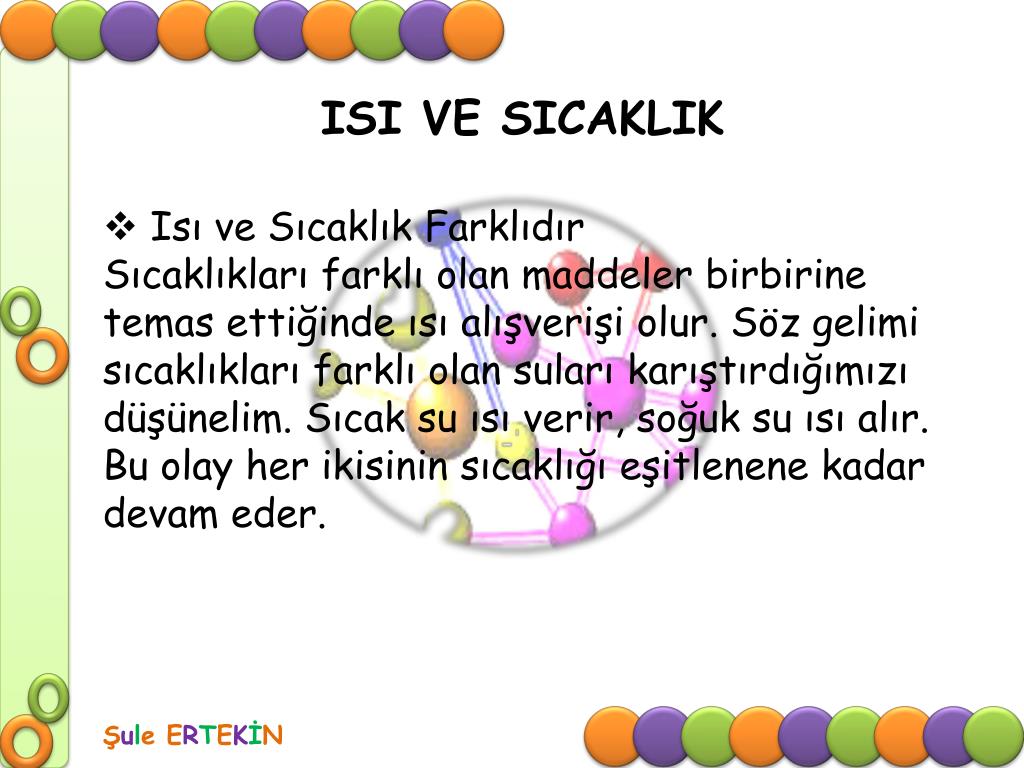 ISI VE SICAKLIK

❖ Isı ve Sıcaklık Farklıdır
Sıcaklıkları farklı olan maddeler birbirine temas ettiğinde ısı alışverişi olur. Söz gelimi sıcaklıkları farklı olan suları karıştırdığımızı düşünelim. Sıcak su ısı verir, soğuk su ısı alır. Bu olay her ikisinin sıcaklığı eşitlenene kadar devam eder.

Şule ERTEKİN